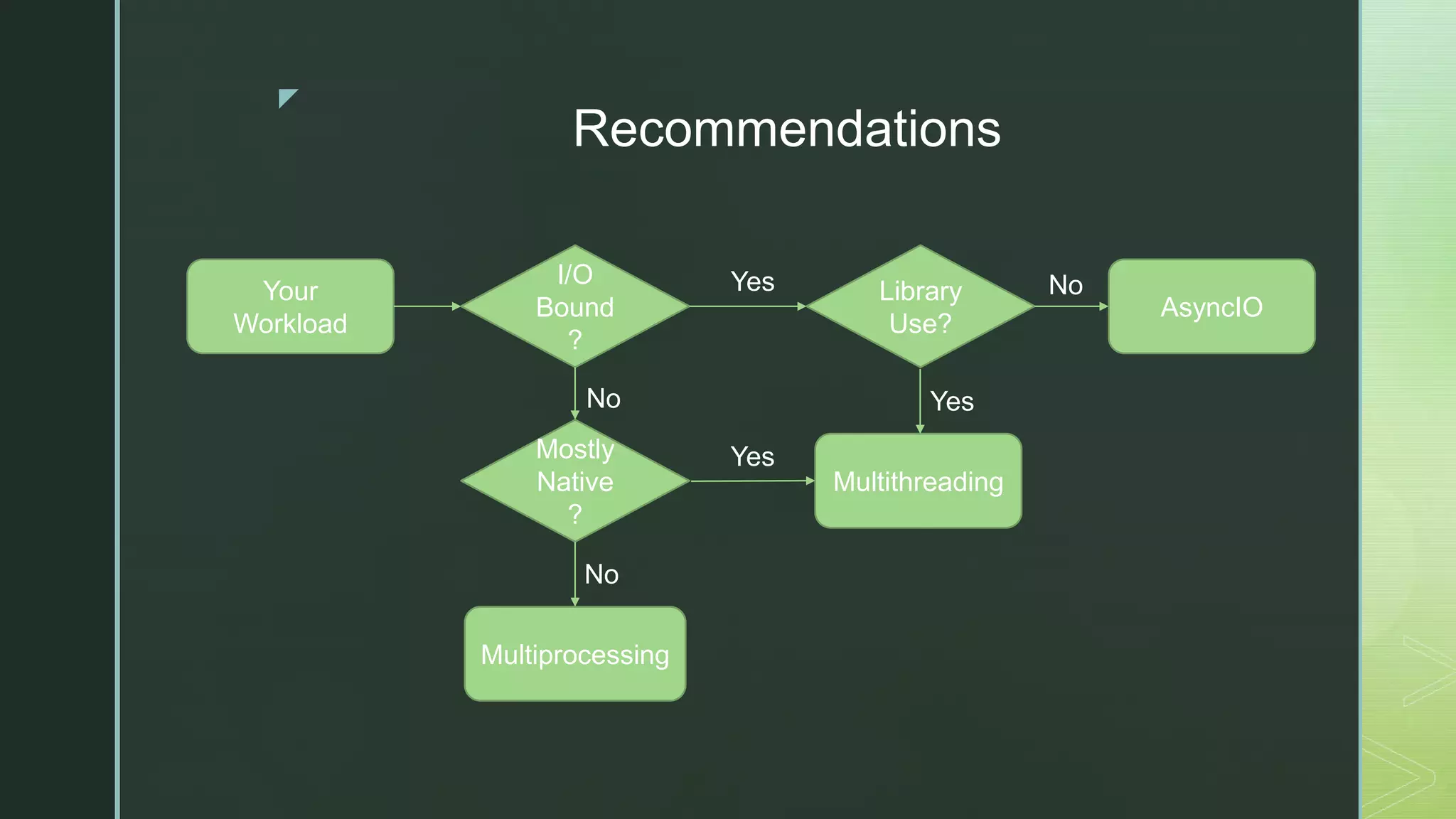 Recommendations

Your Workload

I/O Bound ?

Yes

Library Use?

No

AsyncIO

No

Yes

Mostly Native ?

Yes

Multithreading

No

Multiprocessing